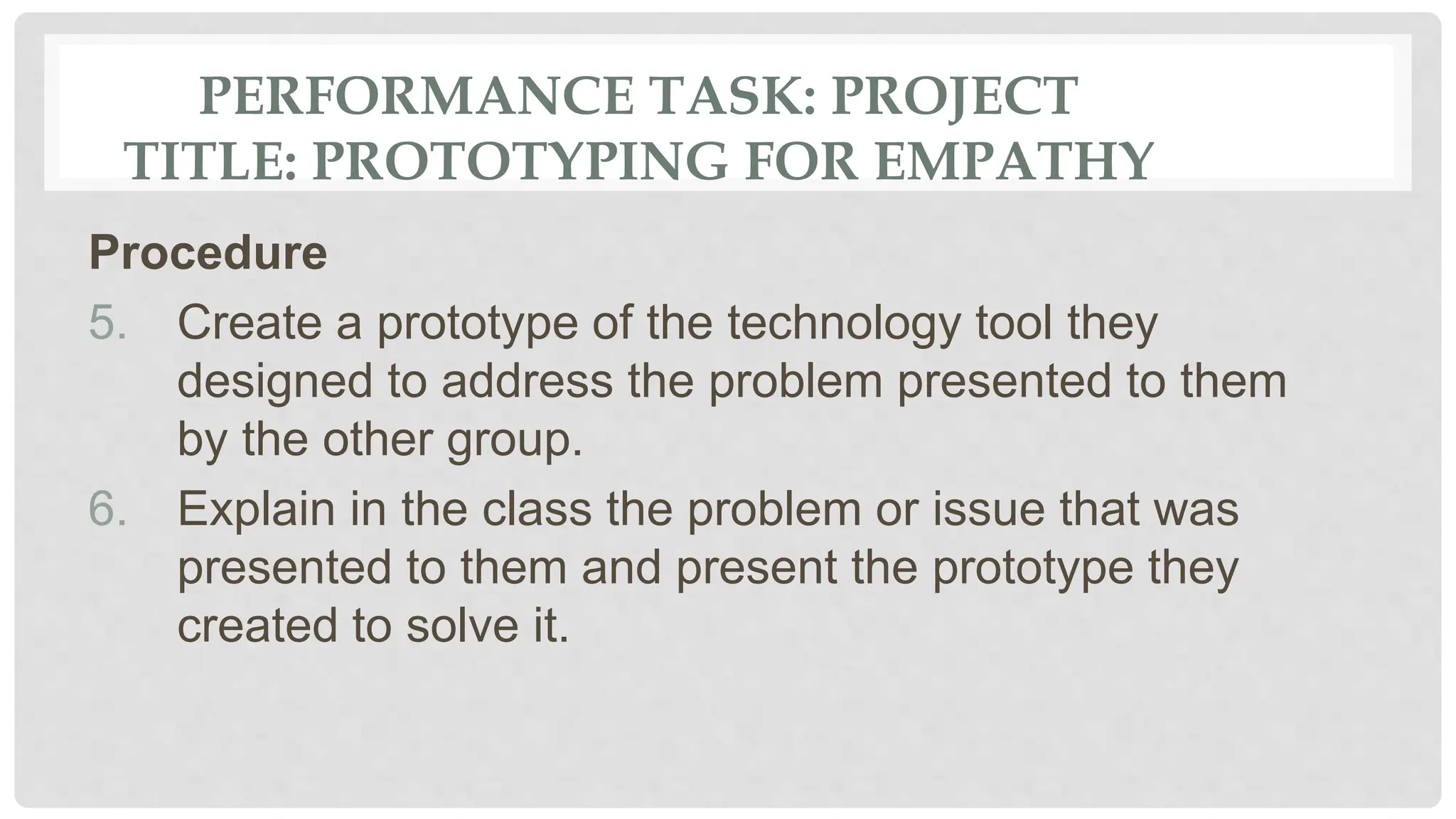 PERFORMANCE TASK: PROJECT TITLE: PROTOTYPING FOR EMPATHY

Procedure

5. Create a prototype of the technology tool they designed to address the problem presented to them by the other group.

6. Explain in the class the problem or issue that was presented to them and present the prototype they created to solve it.